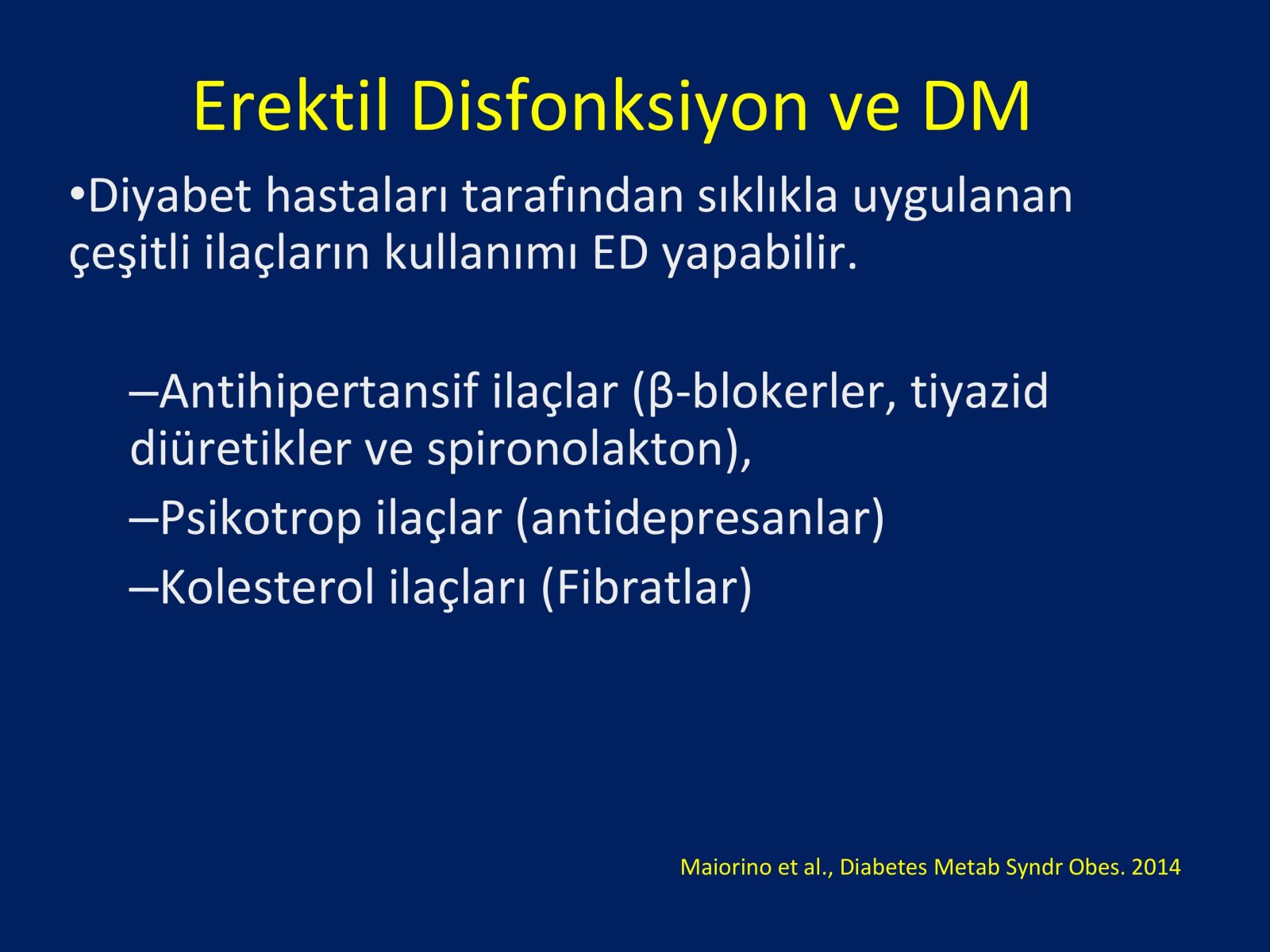 Erektil Disfonksiyon ve DM

•Diyabet hastaları tarafından sıklıkla uygulanan çeşitli ilaçların kullanımı ED yapabilir.

–Antihipertansif ilaçlar (β-blokerler, tiyazid diüretikler ve spironolakton),

–Psikotrop ilaçlar (antidepresanlar)

–Kolesterol ilaçları (Fibratlar)

Maiorino et al., Diabetes Metab Syndr Obes. 2014